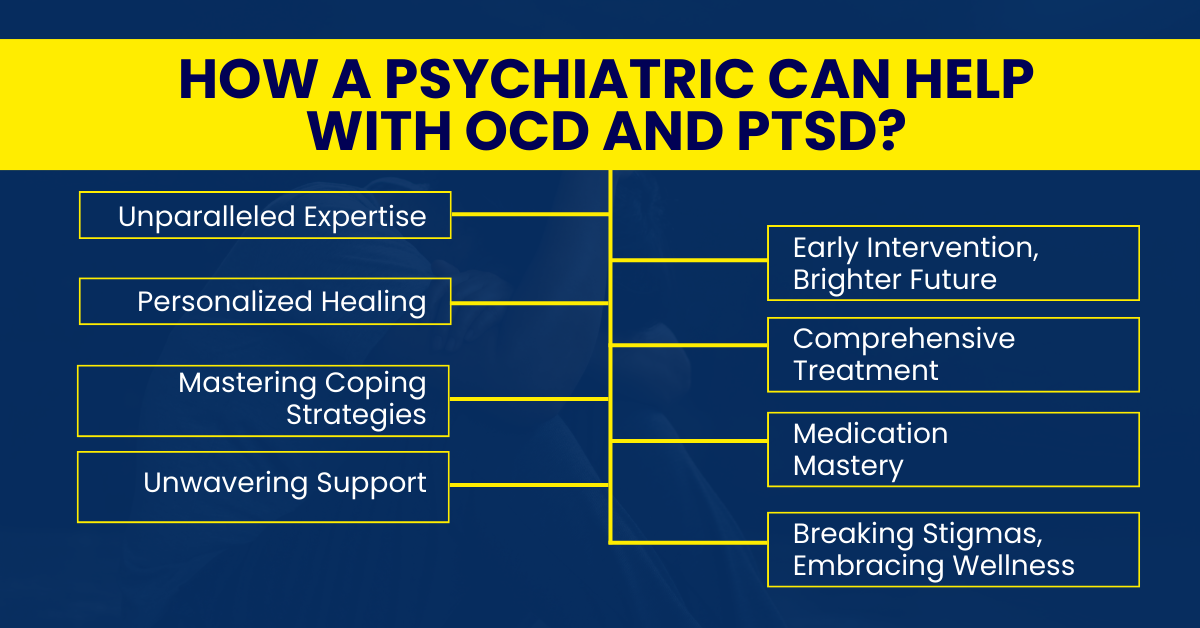 HOW A PSYCHIATRIC CAN HELP WITH OCD AND PTSD?

Unparalleled Expertise

Personalized Healing

Mastering Coping Strategies

Unwavering Support

Early Intervention, Brighter Future

Comprehensive Treatment

Medication Mastery

Breaking Stigmas, Embracing Wellness